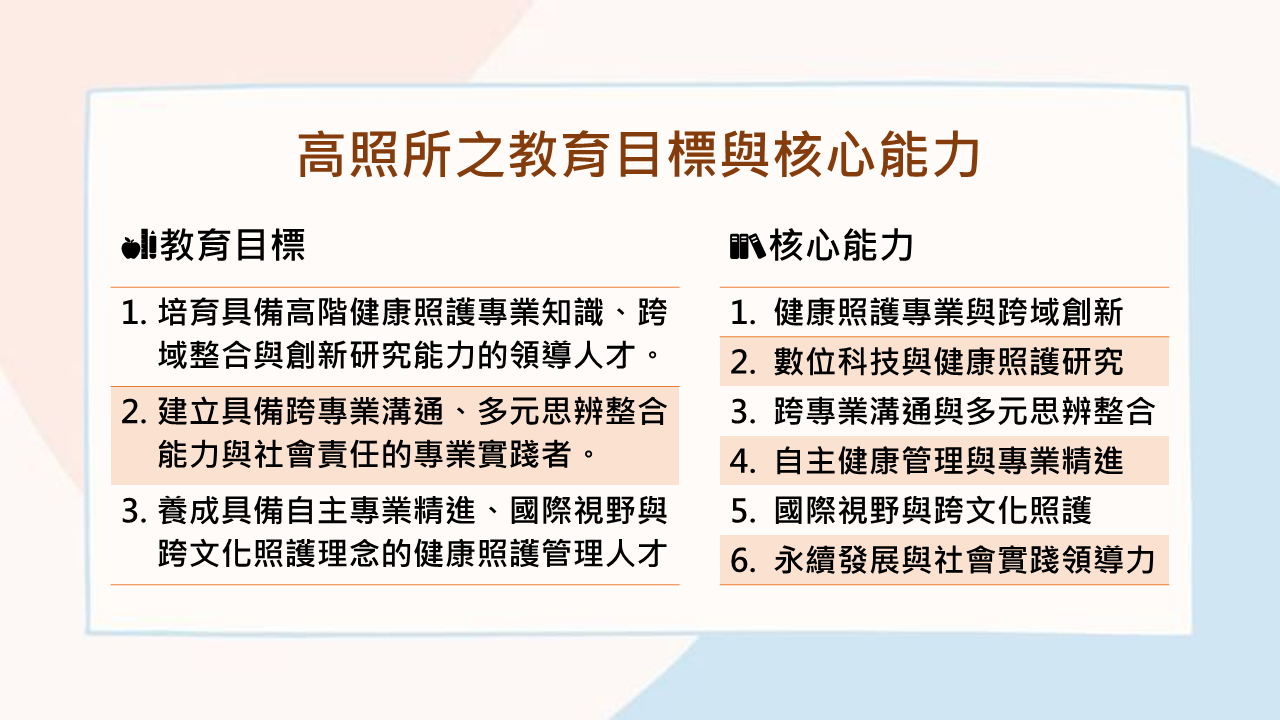 高照所之教育目標與核心能力

教育目標

1. 培育具備高階健康照護專業知識、跨域整合與創新研究能力的領導人才。

2. 建立具備跨專業溝通、多元思辨整合能力與社會責任的專業實踐者。

3. 養成具備自主專業精進、國際視野與跨文化照護理念的健康照護管理人才

核心能力

1. 健康照護專業與跨域創新
2. 數位科技與健康照護研究
3. 跨專業溝通與多元思辨整合
4. 自主健康管理與專業精進
5. 國際視野與跨文化照護
6. 永續發展與社會實踐領導力